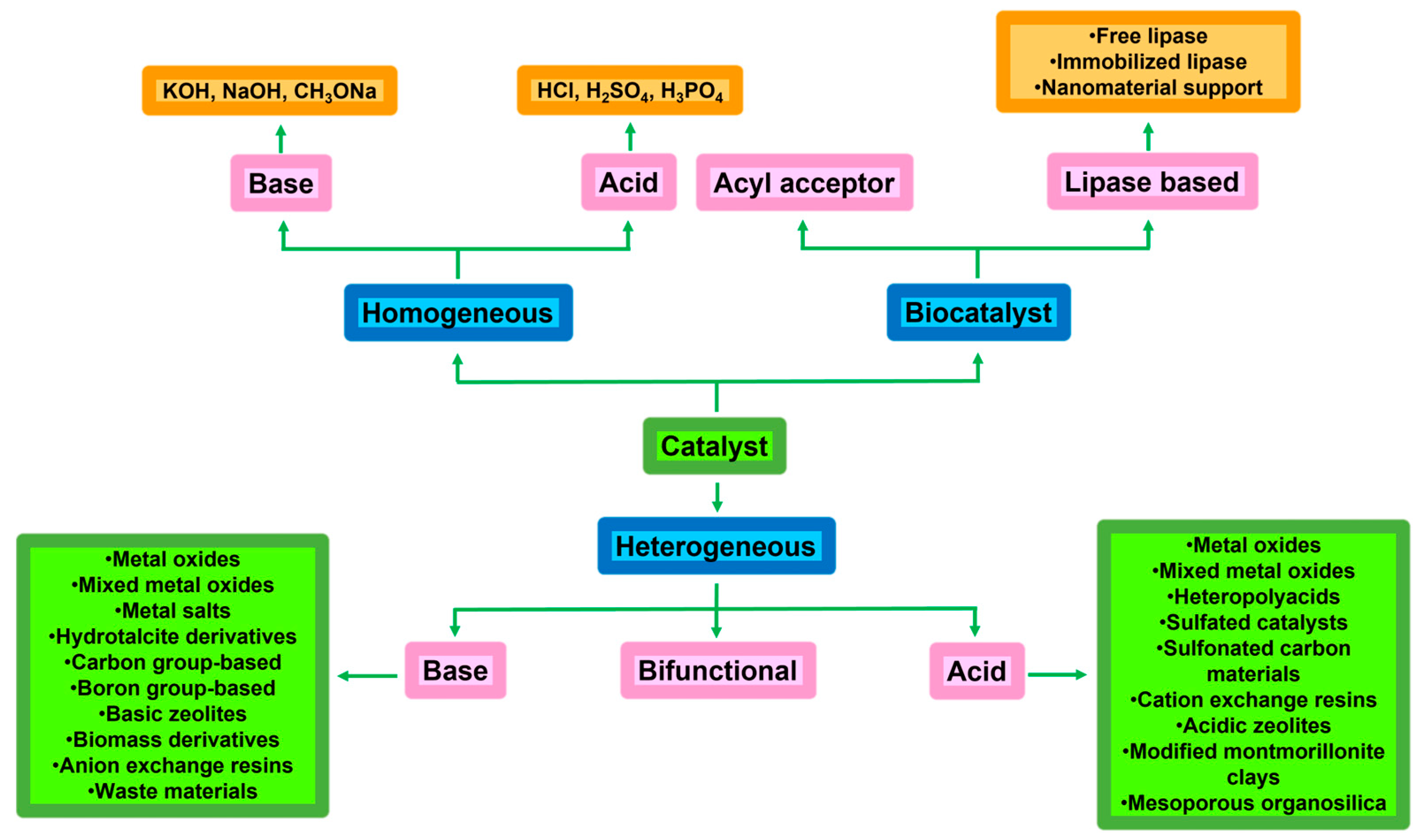 KOH, NaOH, $CH_3ONa$

HCl, $H_2SO_4$, $H_3PO_4$

•Free lipase
•Immobilized lipase
•Nanomaterial support

Base

Acid

Acyl acceptor

Lipase based

Homogeneous

Biocatalyst

Catalyst

Heterogeneous

•Metal oxides
•Mixed metal oxides
•Metal salts
•Hydrotalcite derivatives
•Carbon group-based
•Boron group-based
•Basic zeolites
•Biomass derivatives
•Anion exchange resins
•Waste materials

Base

Bifunctional

Acid

•Metal oxides
•Mixed metal oxides
•Heteropolyacids
•Sulfated catalysts
•Sulfonated carbon materials
•Cation exchange resins
•Acidic zeolites
•Modified montmorillonite clays
•Mesoporous organosilica